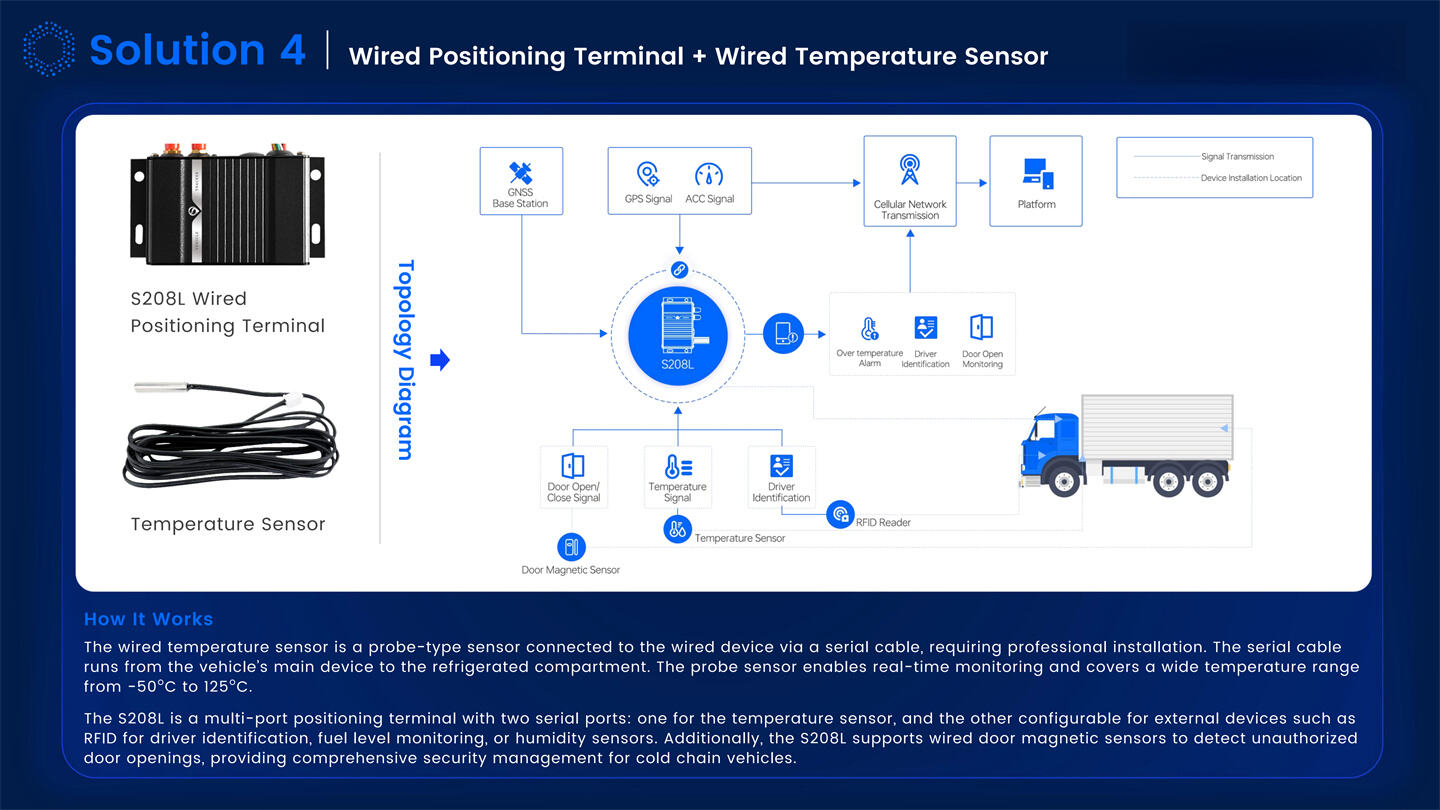 Solution 4 | Wired Positioning Terminal + Wired Temperature Sensor

S208L Wired Positioning Terminal

Temperature Sensor

Topology Diagram

GNSS Base Station

GPS Signal

ACC Signal

Cellular Network Transmission

Platform

Signal Transmission

Device Installation Location

S208L

Over temperature Alarm

Driver Identification

Door Open Monitoring

Door Open/ Close Signal

Temperature Signal

Driver Identification

RFID Reader

Temperature Sensor

Door Magnetic Sensor

How It Works

The wired temperature sensor is a probe-type sensor connected to the wired device via a serial cable, requiring professional installation. The serial cable runs from the vehicle's main device to the refrigerated compartment. The probe sensor enables real-time monitoring and covers a wide temperature range from -50°C to 125°C.

The S208L is a multi-port positioning terminal with two serial ports: one for the temperature sensor, and the other configurable for external devices such as RFID for driver identification, fuel level monitoring, or humidity sensors. Additionally, the S208L supports wired door magnetic sensors to detect unauthorized door openings, providing comprehensive security management for cold chain vehicles.